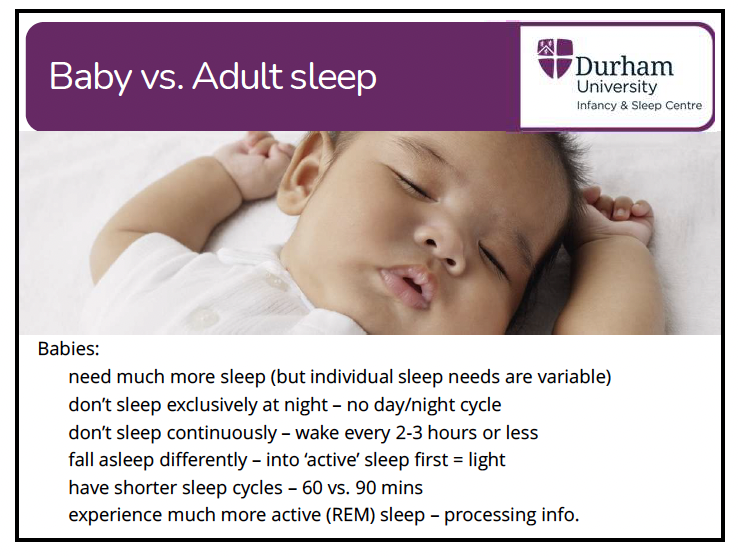 Baby vs. Adult sleep

Durham University
Infancy & Sleep Centre

Babies:

need much more sleep (but individual sleep needs are variable)
don't sleep exclusively at night – no day/night cycle
don't sleep continuously – wake every 2-3 hours or less
fall asleep differently – into 'active' sleep first = light
have shorter sleep cycles – 60 vs. 90 mins
experience much more active (REM) sleep – processing info.